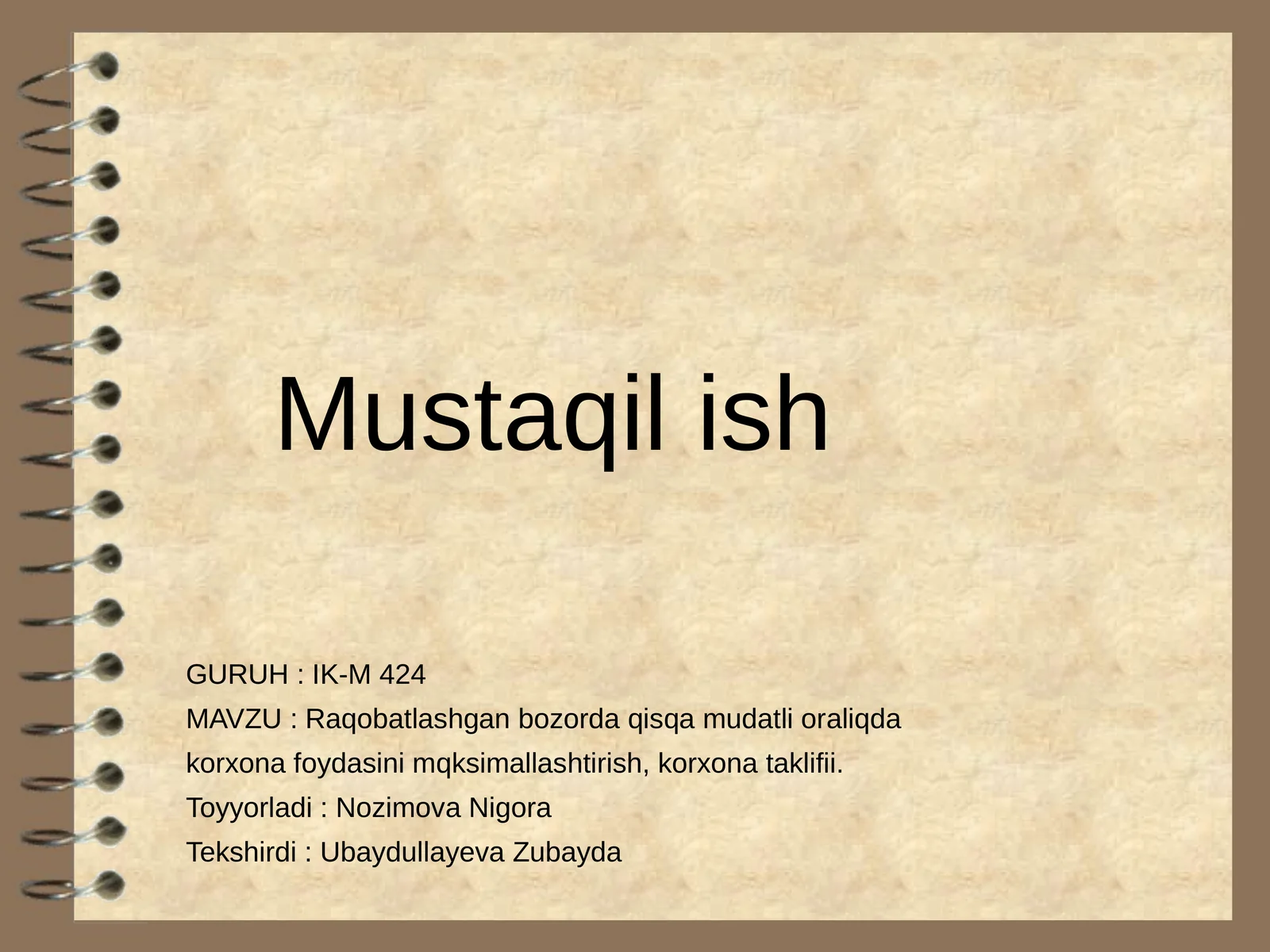 Mustaqil ish

GURUH : IK-M 424

MAVZU : Raqobatlashgan bozorda qisqa mudatli oraliqda korxona foydasini mqksimallashtirish, korxona taklifii.

Toyyorladi : Nozimova Nigora

Tekshirdi : Ubaydullayeva Zubayda